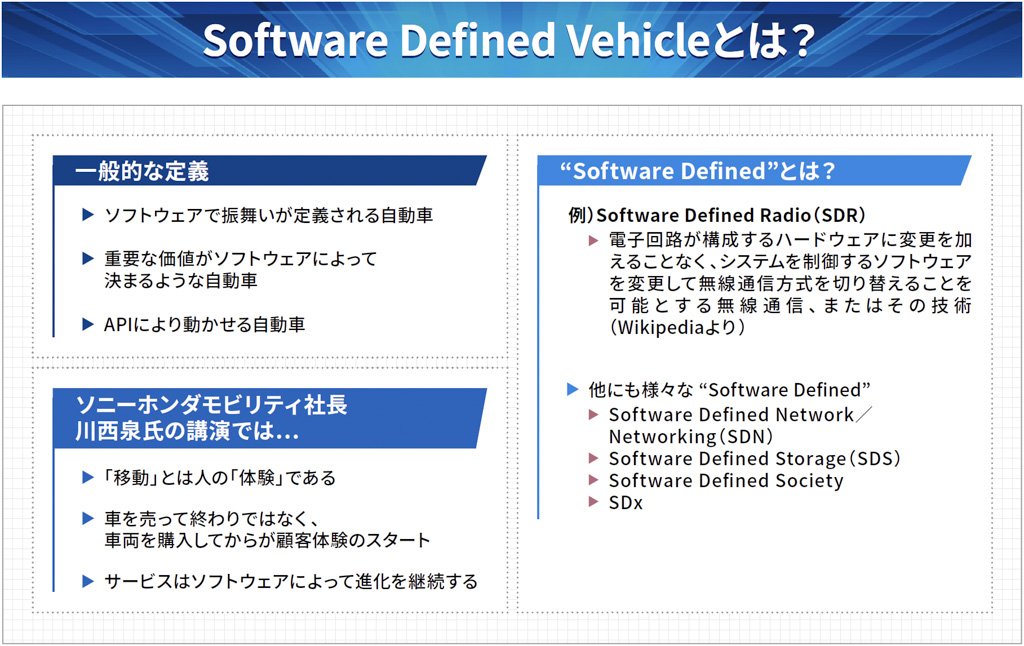 Software Defined Vehicleとは？

一般的な定義

▶ ソフトウェアで振舞いが定義される自動車

▶ 重要な価値がソフトウェアによって決まるような自動車

▶ APIにより動かせる自動車

ソニーホンダモビリティ社長
川西泉氏の講演では…

▶ 「移動」とは人の「体験」である

▶ 車を売って終わりではなく、車両を購入してからが顧客体験のスタート

▶ サービスはソフトウェアによって進化を継続する

“Software Defined”とは？

例）Software Defined Radio（SDR）
▶ 電子回路が構成するハードウェアに変更を加えることなく、システムを制御するソフトウェアを変更して無線通信方式を切り替えることを可能とする無線通信、またはその技術（Wikipediaより）

▶ 他にも様々な “Software Defined”
▶ Software Defined Network／Networking（SDN）
▶ Software Defined Storage（SDS）
▶ Software Defined Society
▶ SDx